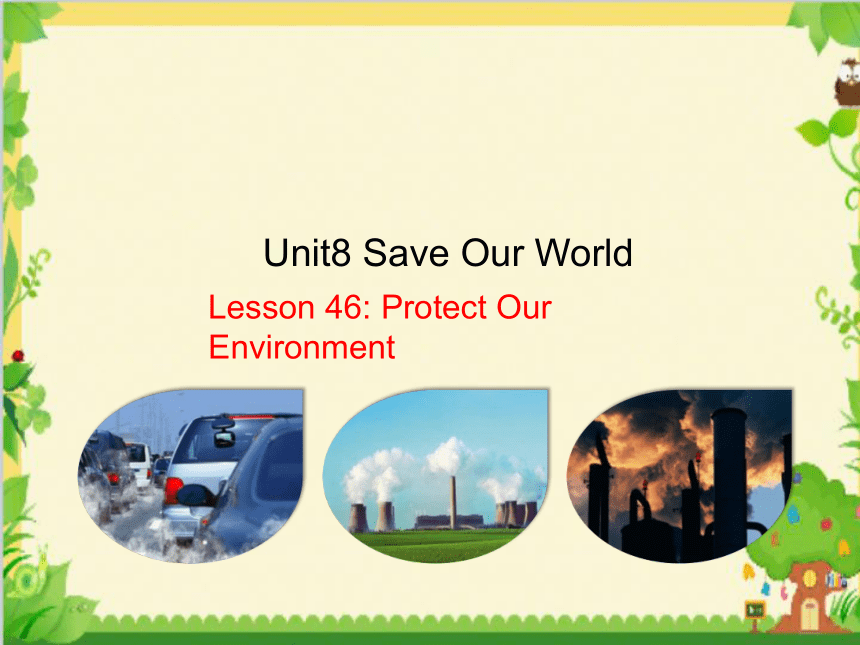 Unit8 Save Our World

Lesson 46: Protect Our Environment